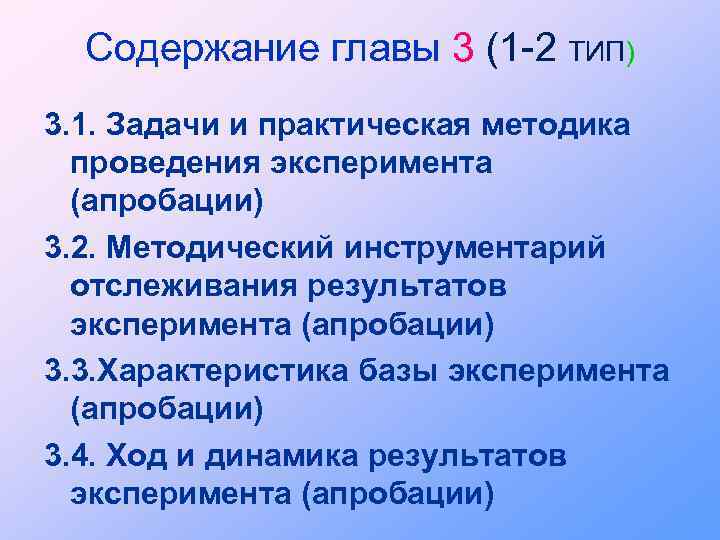 Содержание главы 3 (1-2 тип)

3.1. Задачи и практическая методика проведения эксперимента (апробации)

3.2. Методический инструментарий отслеживания результатов эксперимента (апробации)

3.3.Характеристика базы эксперимента (апробации)

3.4. Ход и динамика результатов эксперимента (апробации)